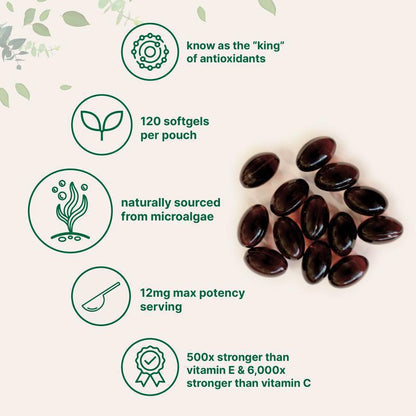 know as the "king" of antioxidants

120 softgels per pouch

naturally sourced from microalgae

12mg max potency serving

500x stronger than vitamin E & 6,000x stronger than vitamin C